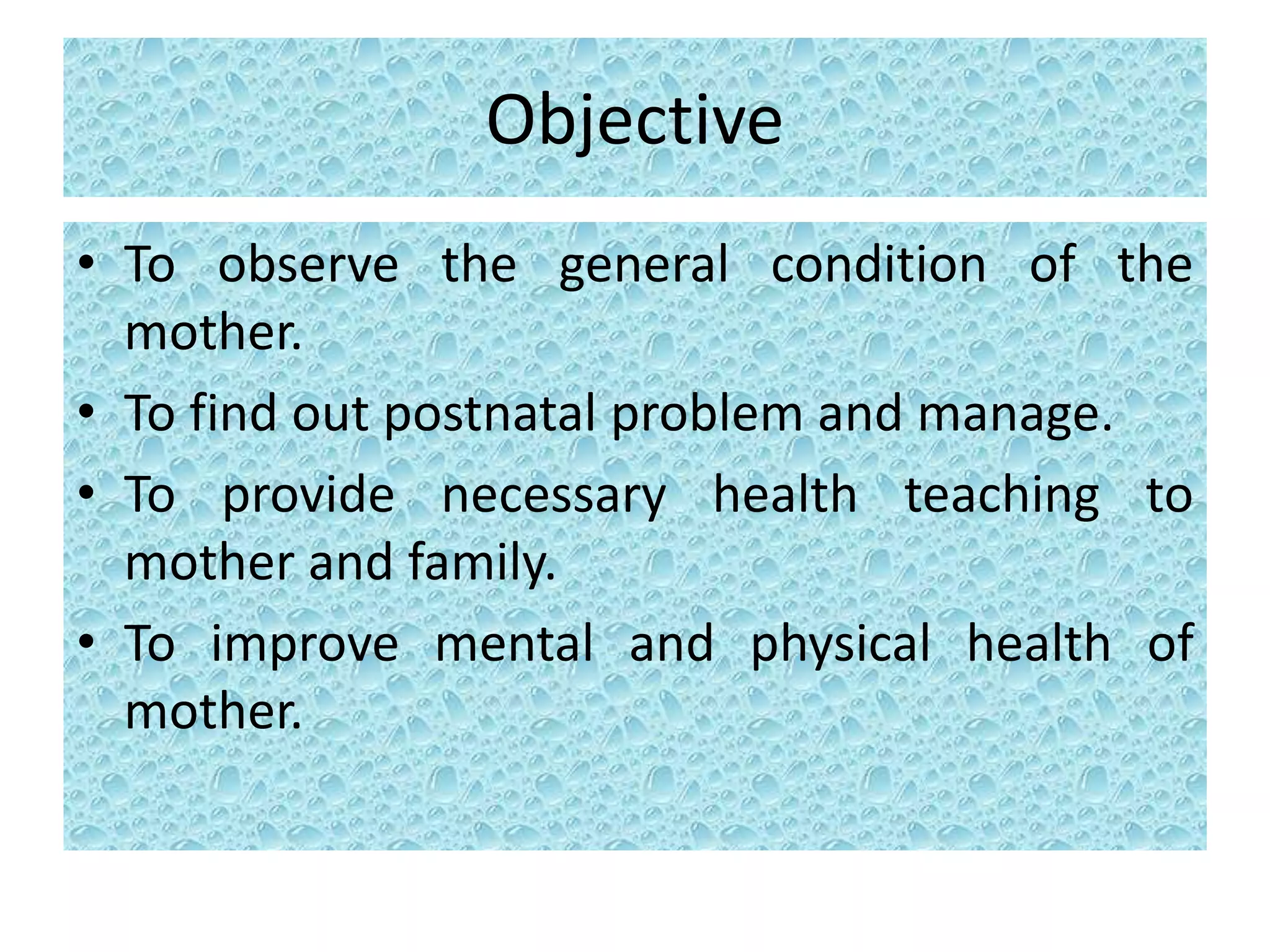 Objective

• To observe the general condition of the mother.
• To find out postnatal problem and manage.
• To provide necessary health teaching to mother and family.
• To improve mental and physical health of mother.